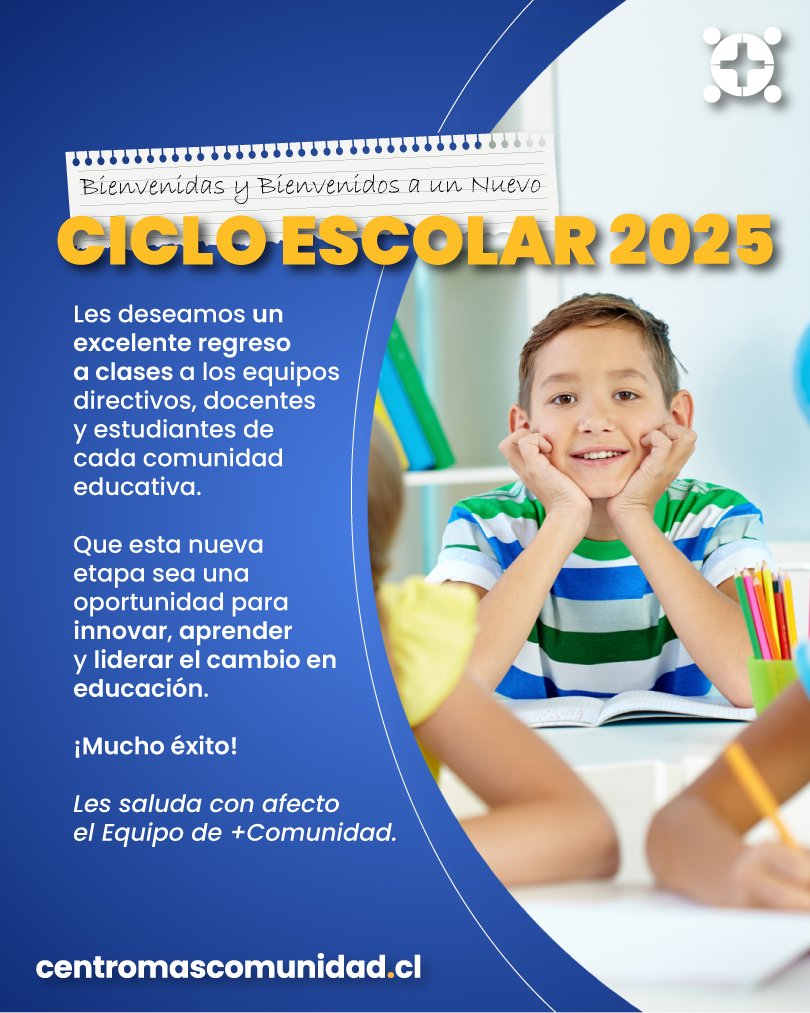 Bienvenidas y Bienvenidos a un Nuevo
CICLO ESCOLAR 2025

Les deseamos un excelente regreso a clases a los equipos directivos, docentes y estudiantes de cada comunidad educativa.

Que esta nueva etapa sea una oportunidad para innovar, aprender y liderar el cambio en educación.

¡Mucho éxito!

Les saluda con afecto el Equipo de +Comunidad.

centromascomunidad.cl